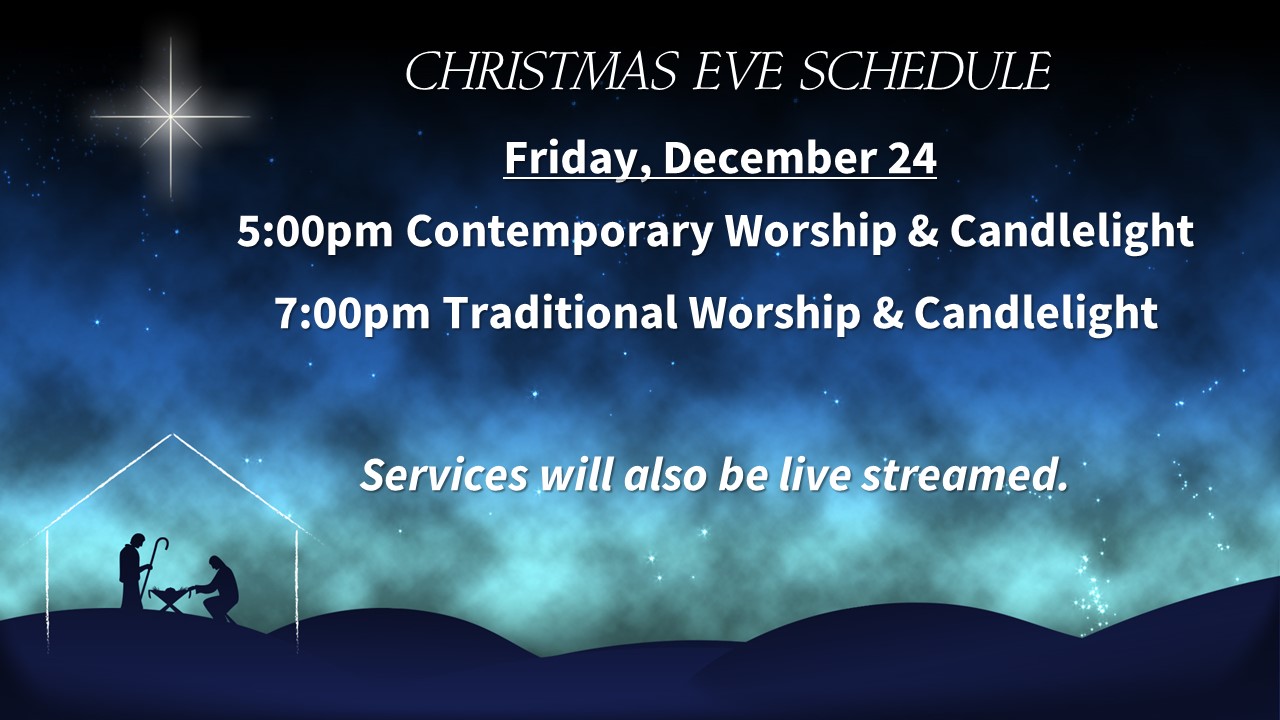 CHRISTMAS EVE SCHEDULE

Friday, December 24

5:00pm Contemporary Worship & Candlelight

7:00pm Traditional Worship & Candlelight

Services will also be live streamed.